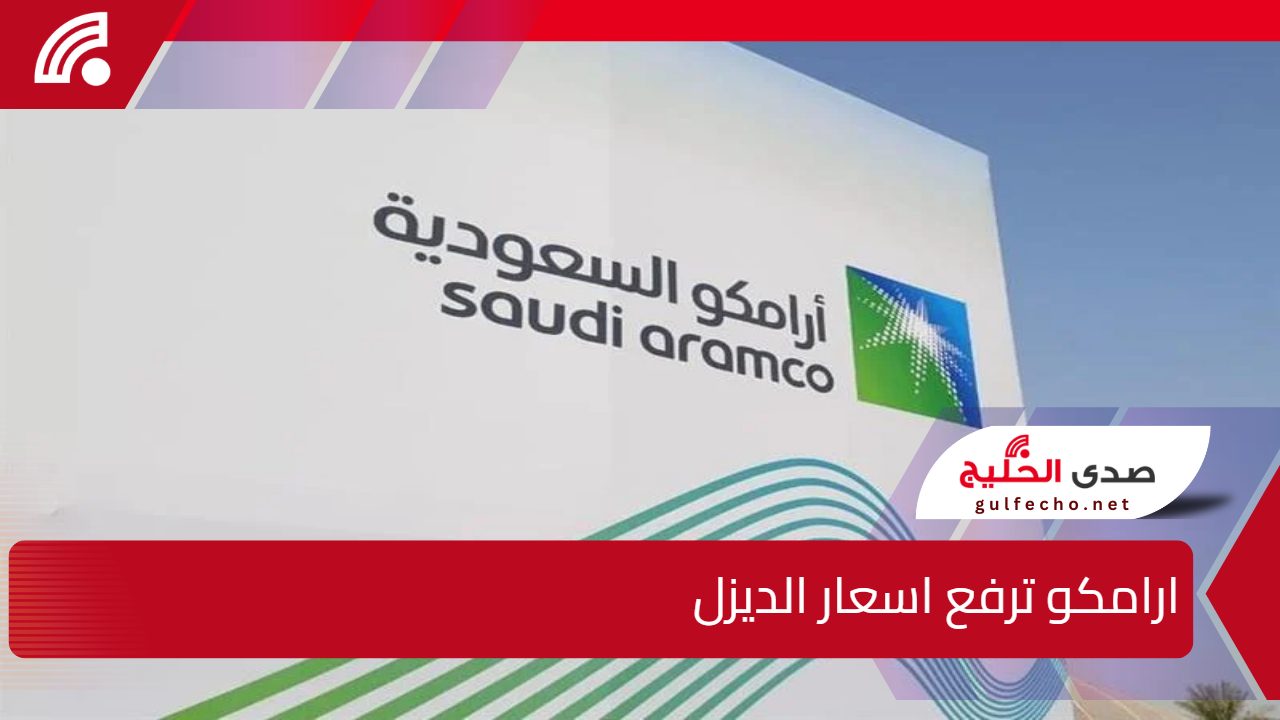 أرامكو السعودية
saudi aramco

صدى الخليج
gulfecho.net

ارامكو ترفع اسعار الديزل